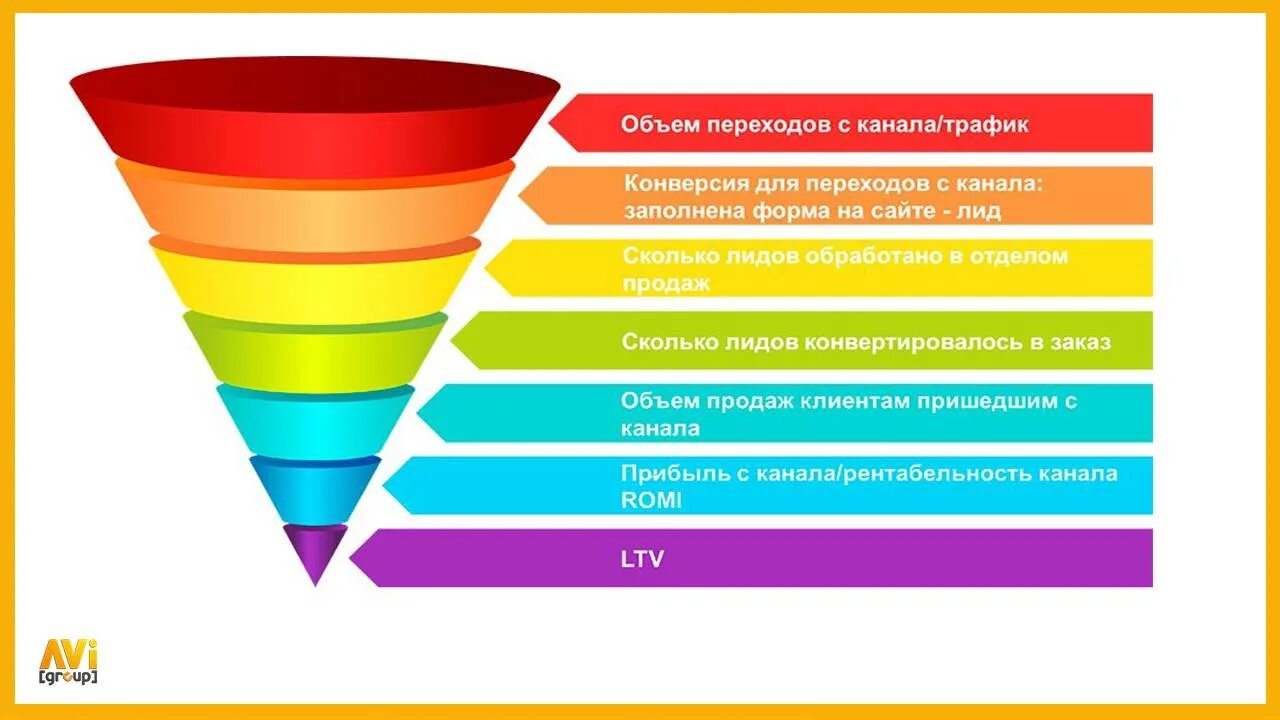 Объем переходов с канала/трафик

Конверсия для переходов с канала: заполнена форма на сайте - лид

Сколько лидов обработано в отделом продаж

Сколько лидов конвертировалось в заказ

Объем продаж клиентам пришедшим с канала

Прибыль с канала/рентабельность канала ROMI

LTV

AVi [group]